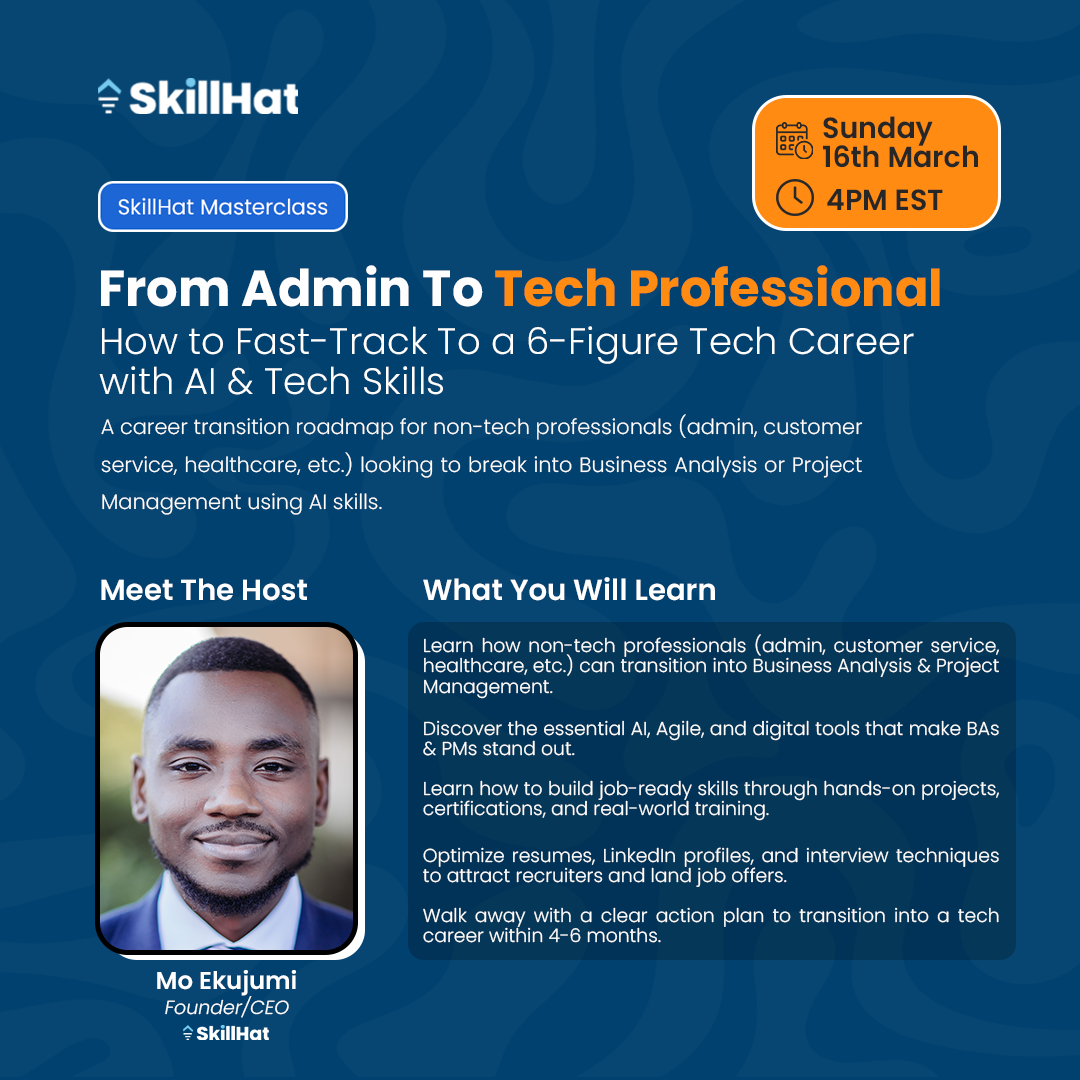 SkillHat

Sunday
16th March
4PM EST

SkillHat Masterclass

From Admin To Tech Professional
How to Fast-Track To a 6-Figure Tech Career with AI & Tech Skills

A career transition roadmap for non-tech professionals (admin, customer service, healthcare, etc.) looking to break into Business Analysis or Project Management using AI skills.

Meet The Host

Mo Ekujumi
Founder/CEO
SkillHat

What You Will Learn

Learn how non-tech professionals (admin, customer service, healthcare, etc.) can transition into Business Analysis & Project Management.

Discover the essential AI, Agile, and digital tools that make BAs & PMs stand out.

Learn how to build job-ready skills through hands-on projects, certifications, and real-world training.

Optimize resumes, LinkedIn profiles, and interview techniques to attract recruiters and land job offers.

Walk away with a clear action plan to transition into a tech career within 4-6 months.